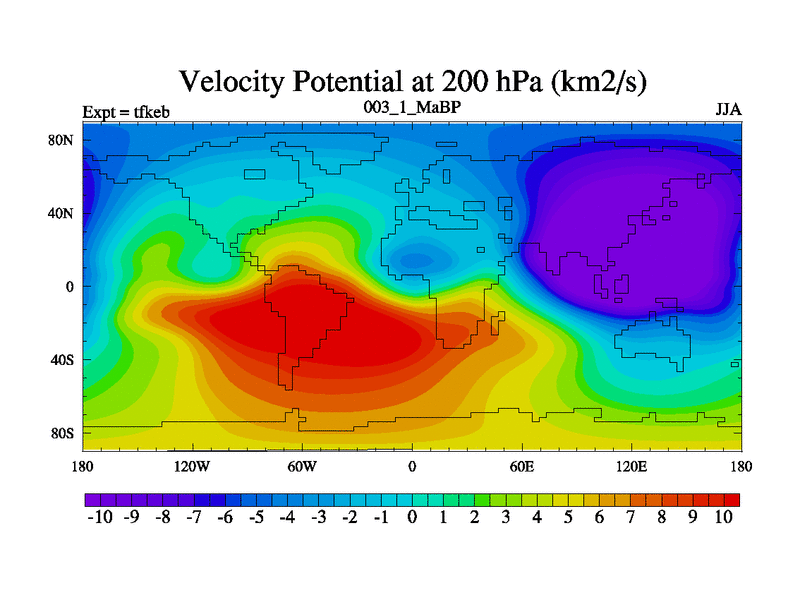 Velocity Potential at 200 hPa (km2/s)

Expt = tfkeb

003_1_MaBP

JJA

80N
40N
0
40S
80S

180
120W
60W
0
60E
120E
180

-10 -9 -8 -7 -6 -5 -4 -3 -2 -1 0 1 2 3 4 5 6 7 8 9 10